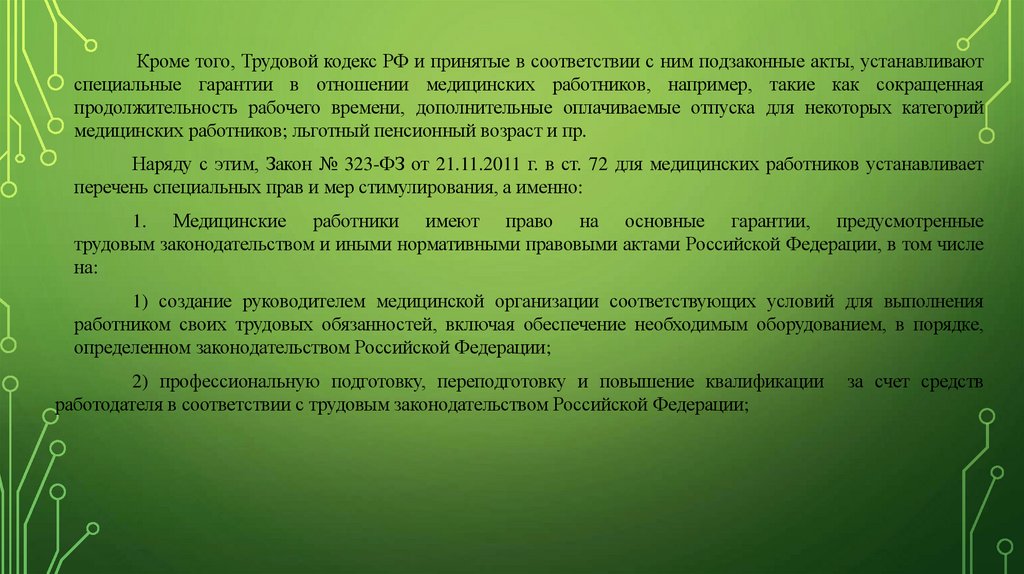 Кроме того, Трудовой кодекс РФ и принятые в соответствии с ним подзаконные акты, устанавливают специальные гарантии в отношении медицинских работников, например, такие как сокращенная продолжительность рабочего времени, дополнительные оплачиваемые отпуска для некоторых категорий медицинских работников; льготный пенсионный возраст и пр.

Наряду с этим, Закон № 323-ФЗ от 21.11.2011 г. в ст. 72 для медицинских работников устанавливает перечень специальных прав и мер стимулирования, а именно:

1. Медицинские работники имеют право на основные гарантии, предусмотренные трудовым законодательством и иными нормативными правовыми актами Российской Федерации, в том числе на:

1) создание руководителем медицинской организации соответствующих условий для выполнения работником своих трудовых обязанностей, включая обеспечение необходимым оборудованием, в порядке, определенном законодательством Российской Федерации;

2) профессиональную подготовку, переподготовку и повышение квалификации за счет средств работодателя в соответствии с трудовым законодательством Российской Федерации;